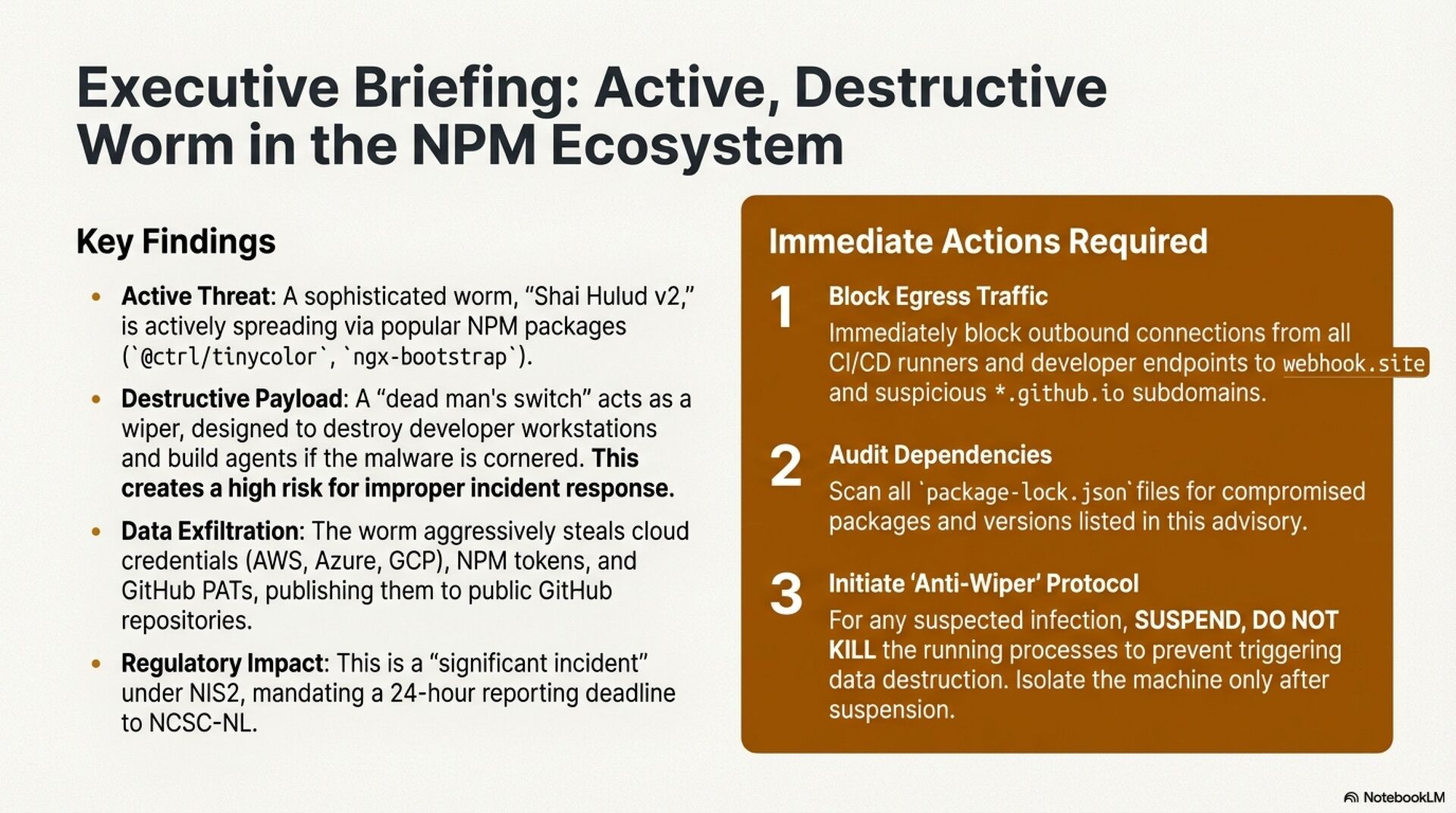 Executive Briefing: Active, Destructive Worm in the NPM Ecosystem

Key Findings

• Active Threat: A sophisticated worm, “Shai Hulud v2,” is actively spreading via popular NPM packages (`@ctrl/tinycolor`, `ngx-bootstrap`).

• Destructive Payload: A “dead man's switch” acts as a wiper, designed to destroy developer workstations and build agents if the malware is cornered. This creates a high risk for improper incident response.

• Data Exfiltration: The worm aggressively steals cloud credentials (AWS, Azure, GCP), NPM tokens, and GitHub PATs, publishing them to public GitHub repositories.

• Regulatory Impact: This is a “significant incident” under NIS2, mandating a 24-hour reporting deadline to NCSC-NL.

Immediate Actions Required

1 Block Egress Traffic
Immediately block outbound connections from all CI/CD runners and developer endpoints to webhook.site and suspicious *.github.io subdomains.

2 Audit Dependencies
Scan all `package-lock.json` files for compromised packages and versions listed in this advisory.

3 Initiate ‘Anti-Wiper’ Protocol
For any suspected infection, SUSPEND, DO NOT KILL the running processes to prevent triggering data destruction. Isolate the machine only after suspension.

NotebookLM